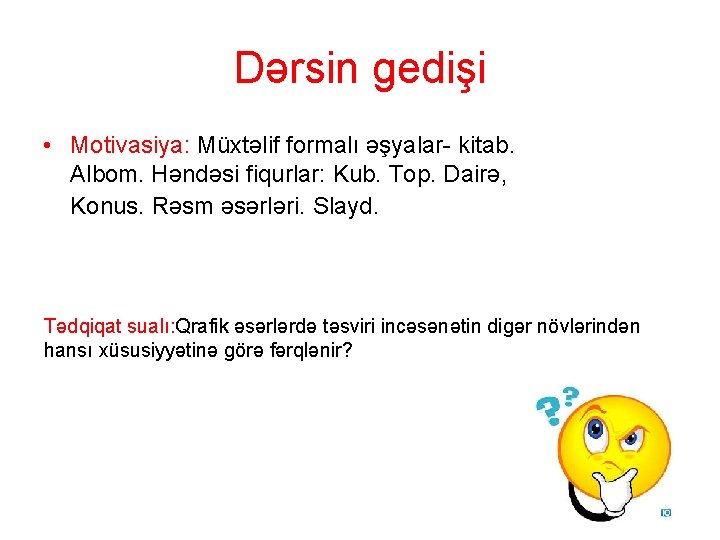 Dərsin gedişi

• Motivasiya: Müxtəlif formalı əşyalar- kitab. Albom. Həndəsi fiqurlar: Kub. Top. Dairə, Konus. Rəsm əsərləri. Slayd.

Tədqiqat sualı:Qrafik əsərlərdə təsviri incəsənətin digər növlərindən hansı xüsusiyyətinə görə fərqlənir?

??